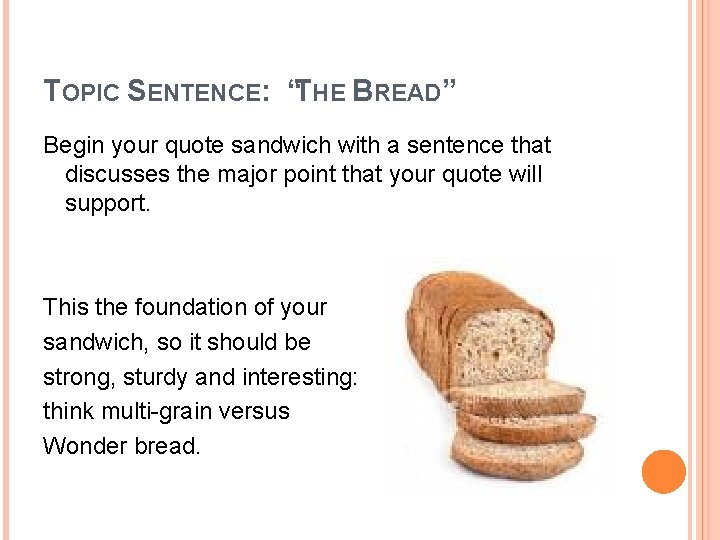 TOPIC SENTENCE: "THE BREAD"

Begin your quote sandwich with a sentence that discusses the major point that your quote will support.

This the foundation of your sandwich, so it should be strong, sturdy and interesting: think multi-grain versus Wonder bread.